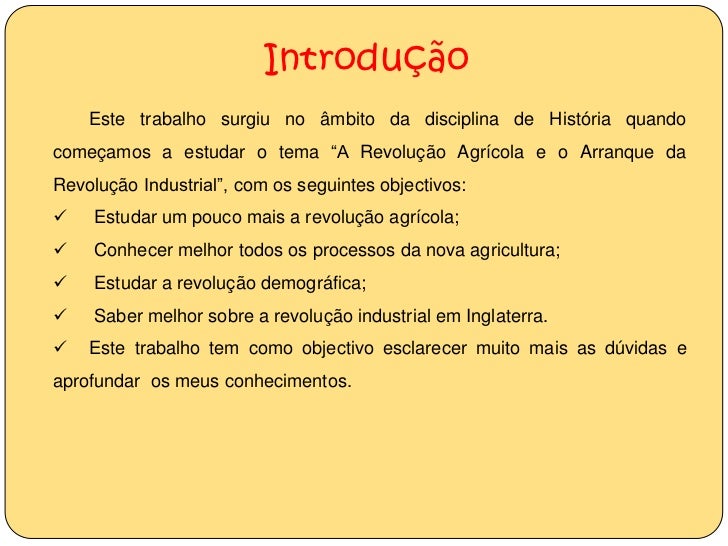 Introdução

Este trabalho surgiu no âmbito da disciplina de História quando começamos a estudar o tema “A Revolução Agrícola e o Arranque da Revolução Industrial”, com os seguintes objectivos:

✓ Estudar um pouco mais a revolução agrícola;

✓ Conhecer melhor todos os processos da nova agricultura;

✓ Estudar a revolução demográfica;

✓ Saber melhor sobre a revolução industrial em Inglaterra.

✓ Este trabalho tem como objectivo esclarecer muito mais as dúvidas e aprofundar os meus conhecimentos.